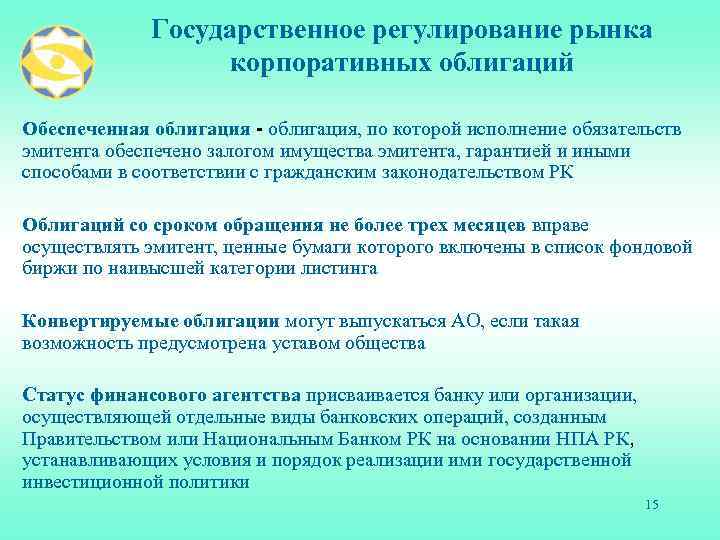 Государственное регулирование рынка корпоративных облигаций

Обеспеченная облигация - облигация, по которой исполнение обязательств эмитента обеспечено залогом имущества эмитента, гарантией и иными способами в соответствии с гражданским законодательством РК

Облигаций со сроком обращения не более трех месяцев вправе осуществлять эмитент, ценные бумаги которого включены в список фондовой биржи по наивысшей категории листинга

Конвертируемые облигации могут выпускаться АО, если такая возможность предусмотрена уставом общества

Статус финансового агентства присваивается банку или организации, осуществляющей отдельные виды банковских операций, созданным Правительством или Национальным Банком РК на основании НПА РК, устанавливающих условия и порядок реализации ими государственной инвестиционной политики

15